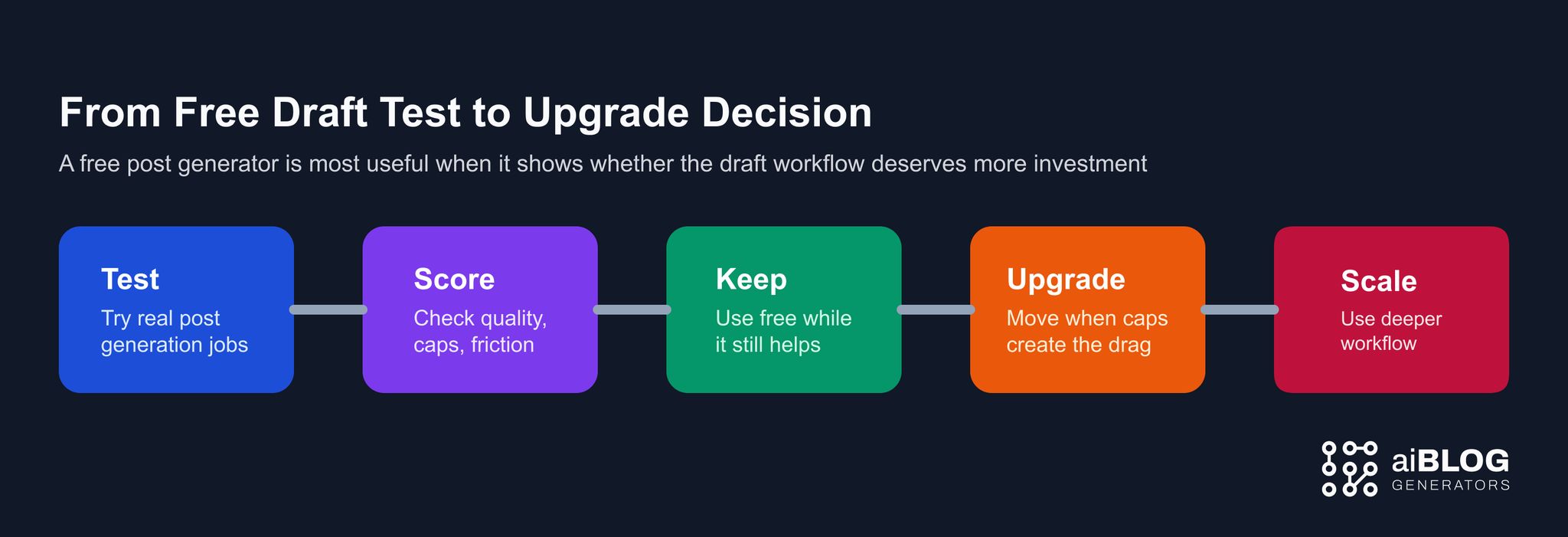 From Free Draft Test to Upgrade Decision

A free post generator is most useful when it shows whether the draft workflow deserves more investment

Test
Try real post generation jobs

Score
Check quality, caps, friction

Keep
Use free while it still helps

Upgrade
Move when caps create the drag

Scale
Use deeper workflow

aiBLOG
GENERATORS